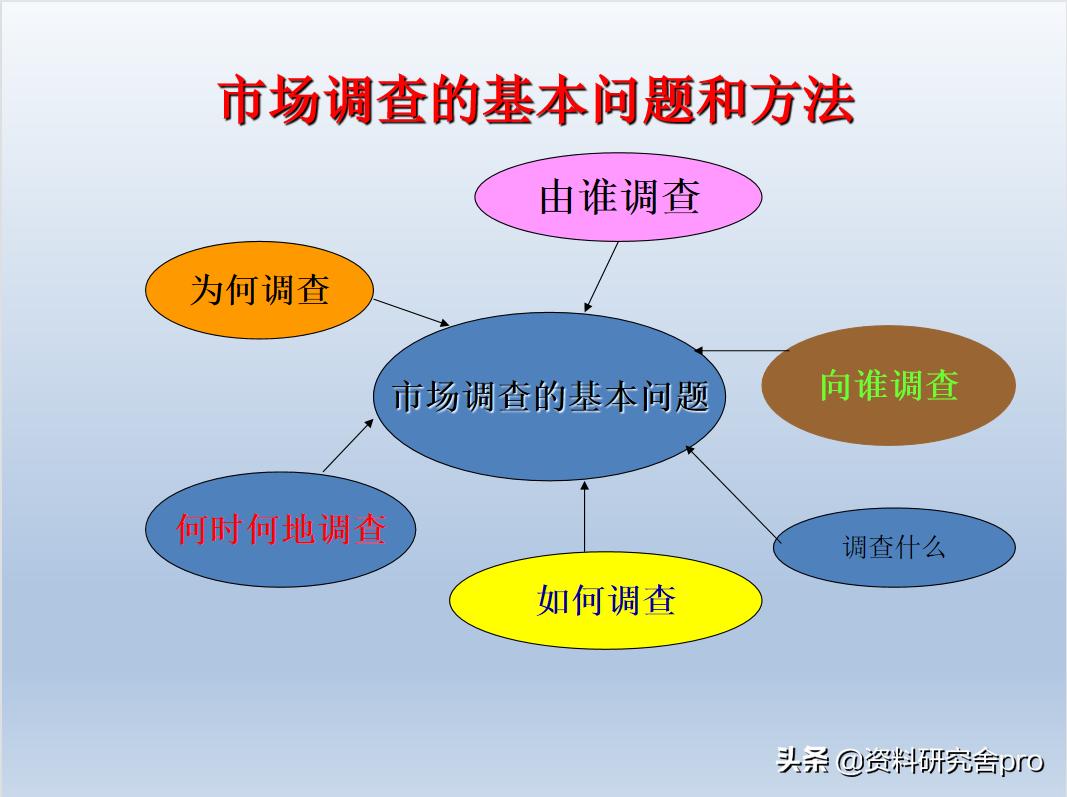 市场调查的基本问题和方法

由谁调查

为何调查

市场调查的基本问题

向谁调查

何时何地调查

调查什么

如何调查

头条 @资料研究舍pro